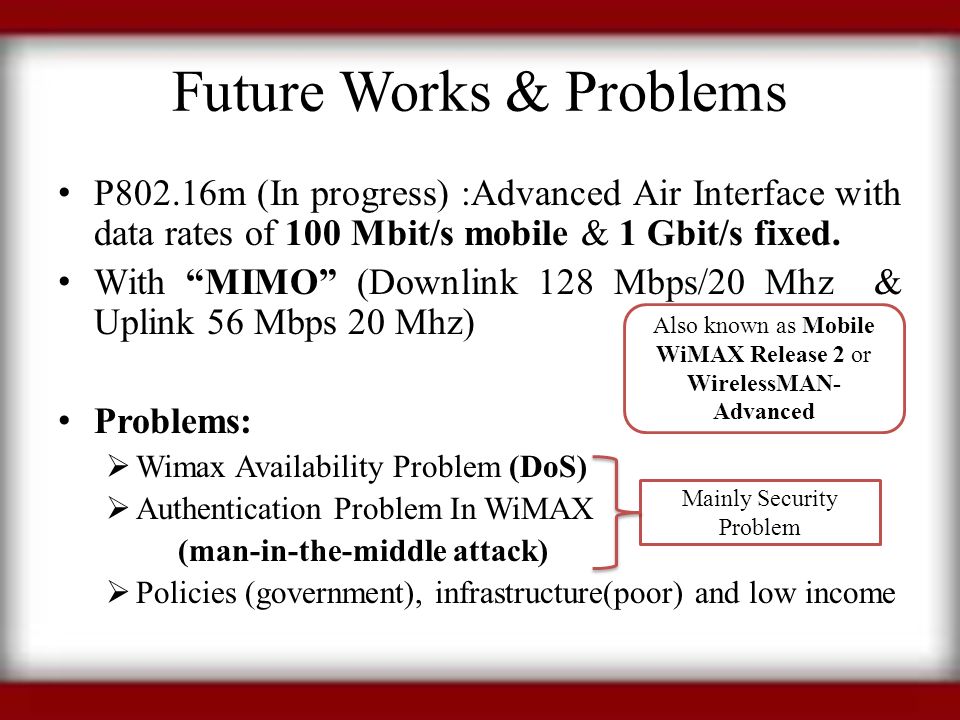 Future Works & Problems

• P802.16m (In progress) :Advanced Air Interface with data rates of 100 Mbit/s mobile & 1 Gbit/s fixed.

• With "MIMO" (Downlink 128 Mbps/20 Mhz & Uplink 56 Mbps 20 Mhz)

Also known as Mobile WiMAX Release 2 or WirelessMAN-Advanced

• Problems:

➢ Wimax Availability Problem (DoS)

➢ Authentication Problem In WiMAX (man-in-the-middle attack)

Mainly Security Problem

➢ Policies (government), infrastructure(poor) and low income